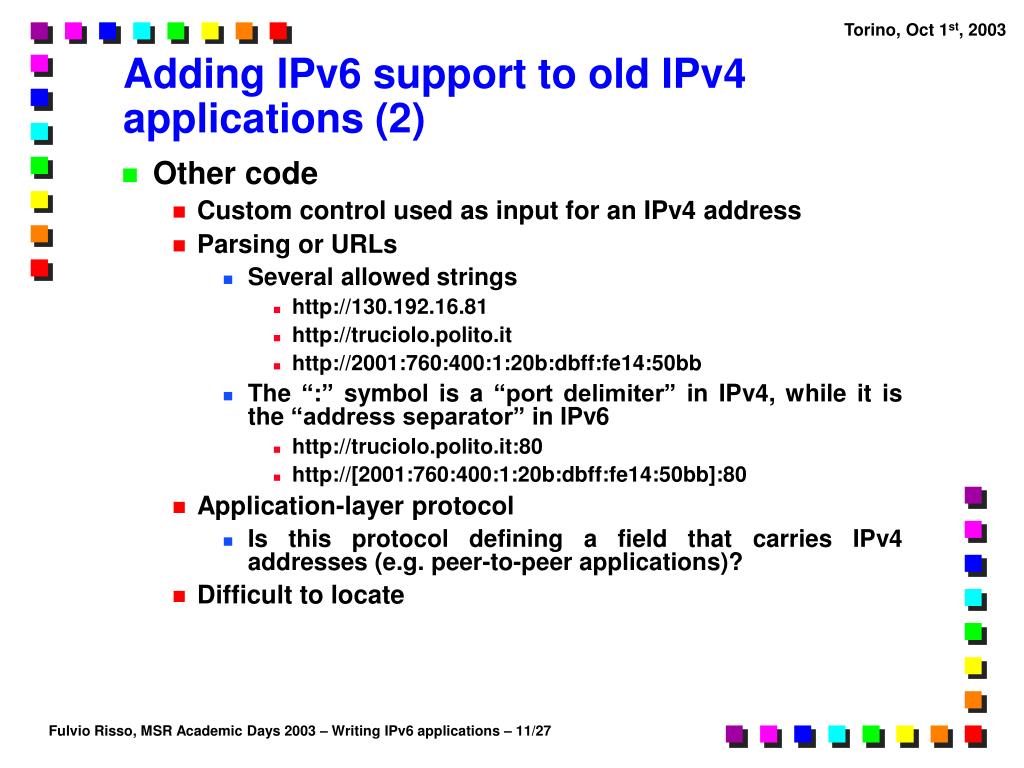 Torino, Oct 1$^{st}$, 2003

Adding IPv6 support to old IPv4 applications (2)

Other code

Custom control used as input for an IPv4 address

Parsing or URLs

Several allowed strings

http://130.192.16.81

http://truciolo.polito.it

http://2001:760:400:1:20b:dbff:fe14:50bb

The “:” symbol is a “port delimiter” in IPv4, while it is the “address separator” in IPv6

http://truciolo.polito.it:80

http://[2001:760:400:1:20b:dbff:fe14:50bb]:80

Application-layer protocol

Is this protocol defining a field that carries IPv4 addresses (e.g. peer-to-peer applications)?

Difficult to locate

Fulvio Risso, MSR Academic Days 2003 – Writing IPv6 applications – 11/27